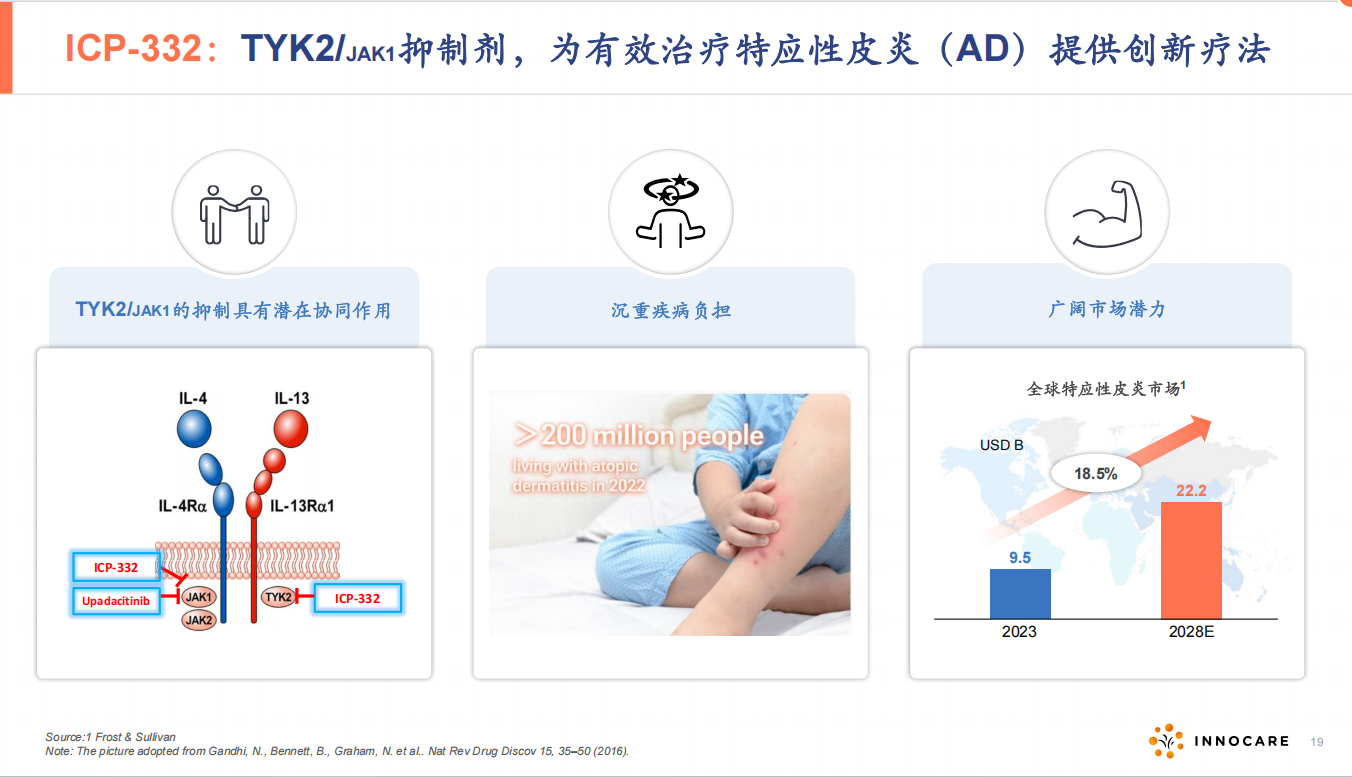 ICP-332：TYK2/JAK1抑制剂，为有效治疗特应性皮炎（AD）提供创新疗法

TYK2/JAK1的抑制具有潜在协同作用

IL-4

IL-13

IL-4Rα

IL-13Rα1

ICP-332

Upadacitinib

JAK1

JAK2

TYK2

ICP-332

沉重疾病负担

＞200 million people living with atopic dermatitis in 2022

广阔市场潜力

全球特应性皮炎市场$^1$

USD B

18.5%

9.5

22.2

2023

2028E

Source:1 Frost & Sullivan
Note: The picture adopted from Gandhi, N., Bennett, B., Graham, N. et al.. Nat Rev Drug Discov 15, 35–50 (2016).

INNOCARE

19